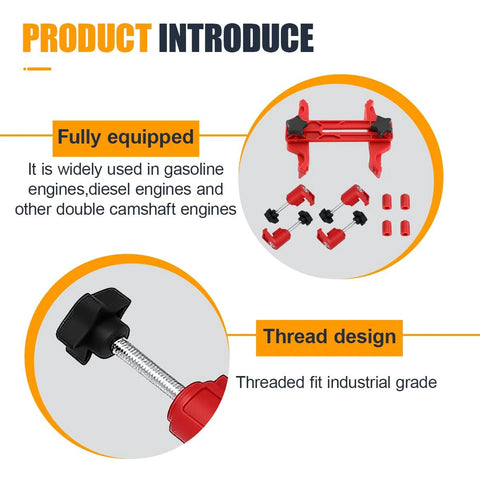 PRODUCT INTRODUCE

Fully equipped

It is widely used in gasoline engines,diesel engines and other double camshaft engines

Thread design

Threaded fit industrial grade